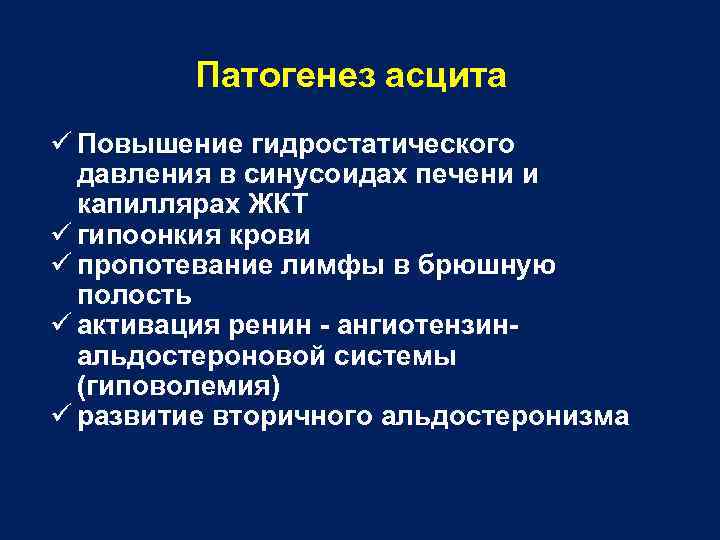 Патогенез асцита

✓ Повышение гидростатического давления в синусоидах печени и капиллярах ЖКТ
✓ гипоонкия крови
✓ пропотевание лимфы в брюшную полость
✓ активация ренин - ангиотензин-альдостероновой системы (гиповолемия)
✓ развитие вторичного альдостеронизма